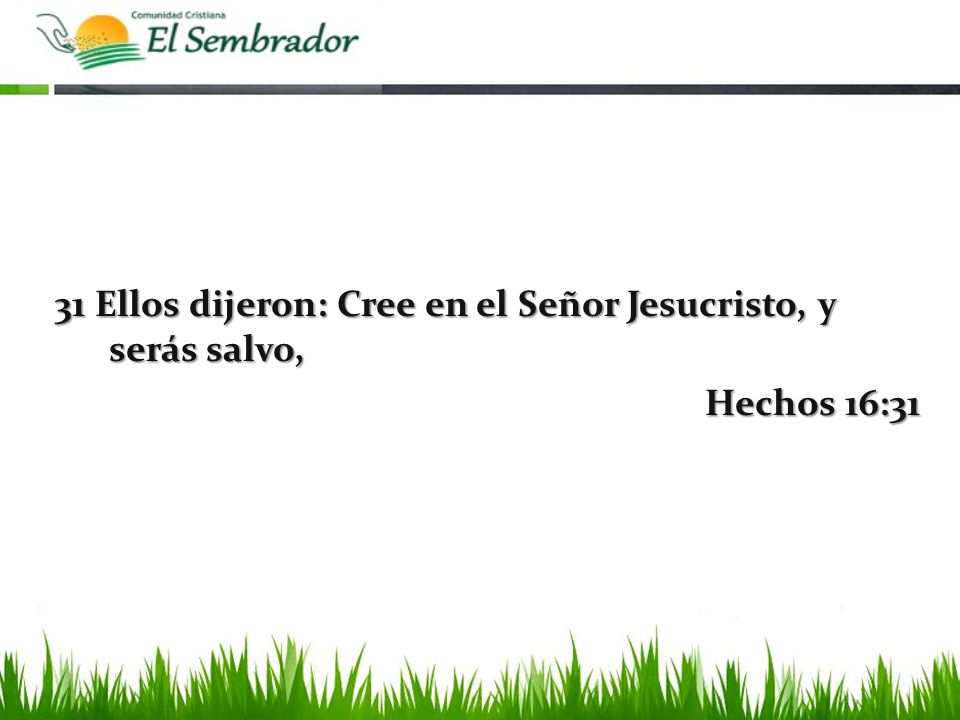 Comunidad Cristiana
El Sembrador

31 Ellos dijeron: Cree en el Señor Jesucristo, y serás salvo,

Hechos 16:31